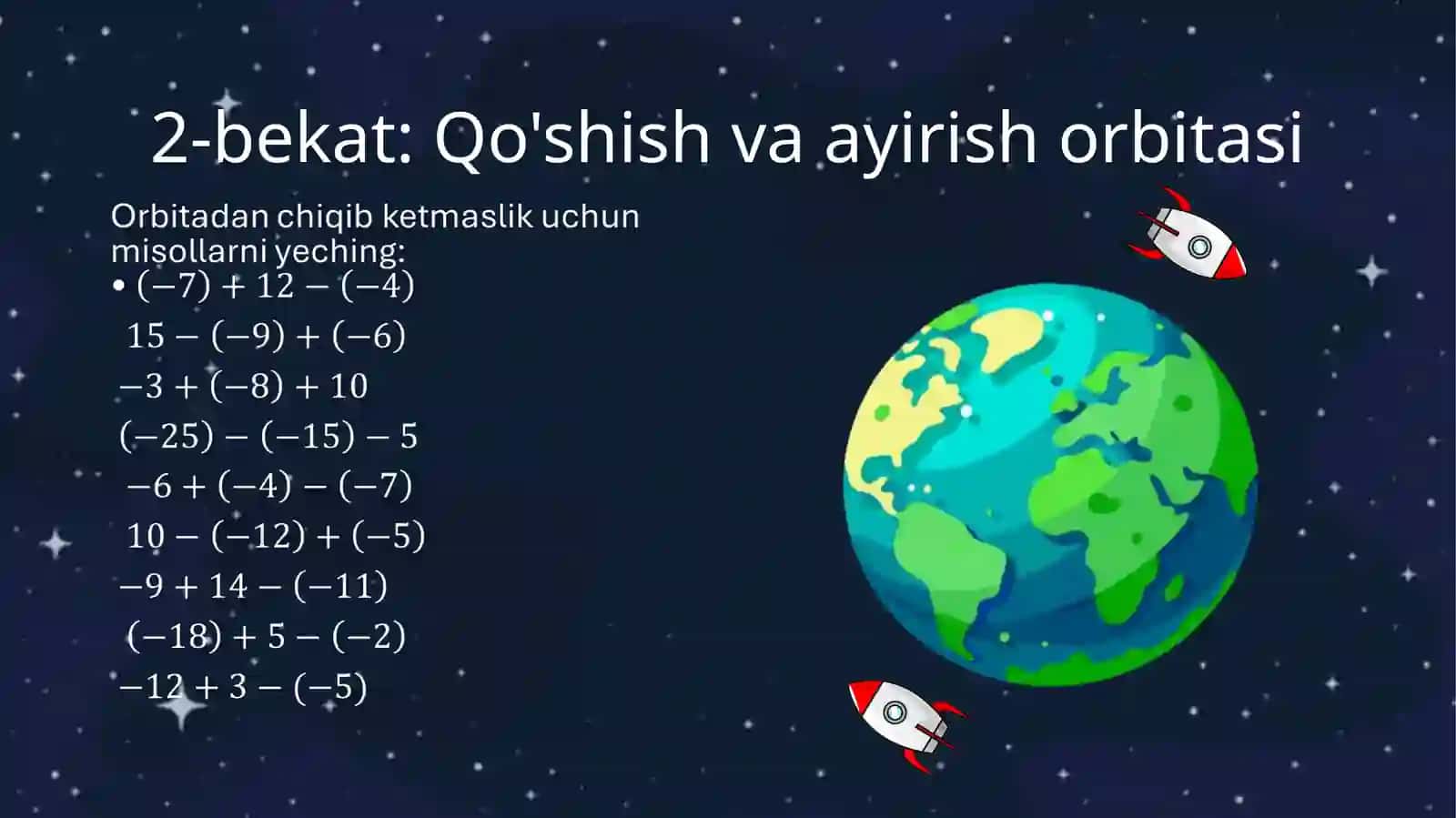 2-bekat: Qo'shish va ayirish orbitasi

Orbitadan chiqib ketmaslik uchun misollarni yeching:

• $(-7) + 12 - (-4)$
$15 - (-9) + (-6)$
$-3 + (-8) + 10$
$(-25) - (-15) - 5$
$-6 + (-4) - (-7)$
$10 - (-12) + (-5)$
$-9 + 14 - (-11)$
$(-18) + 5 - (-2)$
$-12 + 3 - (-5)$